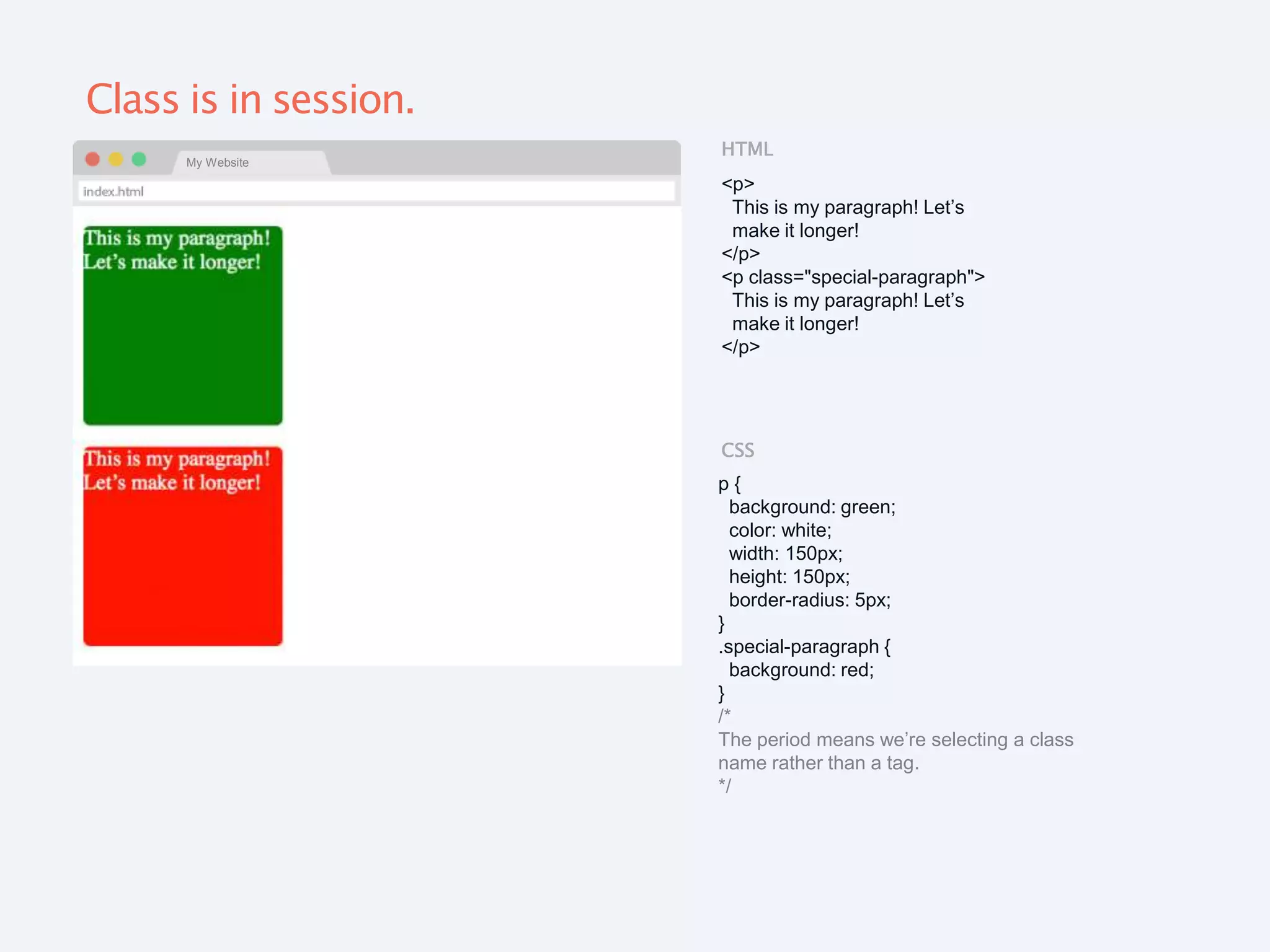 Class is in session.

My Website

index.html

This is my paragraph! Let’s make it longer!

This is my paragraph! Let’s make it longer!

HTML

<p>
This is my paragraph! Let’s make it longer!
</p>
<p class="special-paragraph">
This is my paragraph! Let’s make it longer!
</p>

CSS

p {
background: green;
color: white;
width: 150px;
height: 150px;
border-radius: 5px;
}
.special-paragraph {
background: red;
}
/*
The period means we’re selecting a class name rather than a tag.
*/